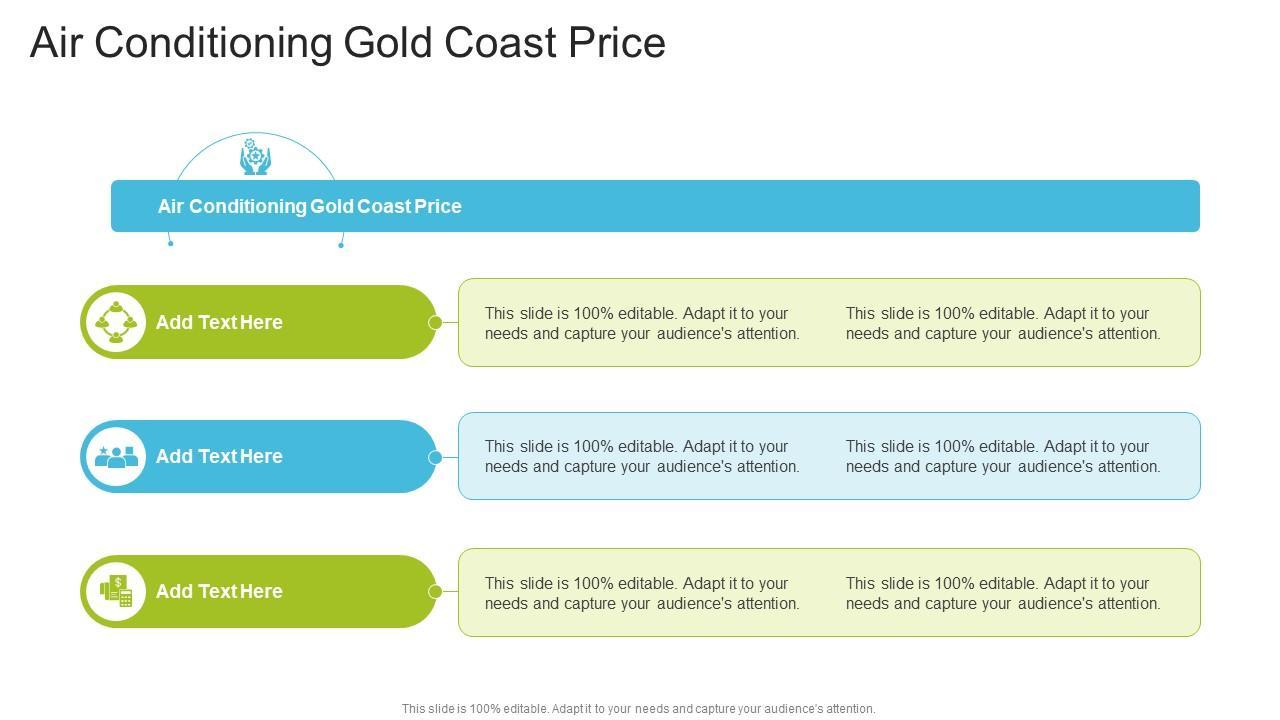 Air Conditioning Gold Coast Price

Air Conditioning Gold Coast Price

Add Text Here

This slide is 100% editable. Adapt it to your needs and capture your audience's attention.

This slide is 100% editable. Adapt it to your needs and capture your audience's attention.

Add Text Here

This slide is 100% editable. Adapt it to your needs and capture your audience's attention.

This slide is 100% editable. Adapt it to your needs and capture your audience's attention.

Add Text Here

This slide is 100% editable. Adapt it to your needs and capture your audience's attention.

This slide is 100% editable. Adapt it to your needs and capture your audience's attention.

This slide is 100% editable. Adapt it to your needs and capture your audience's attention.